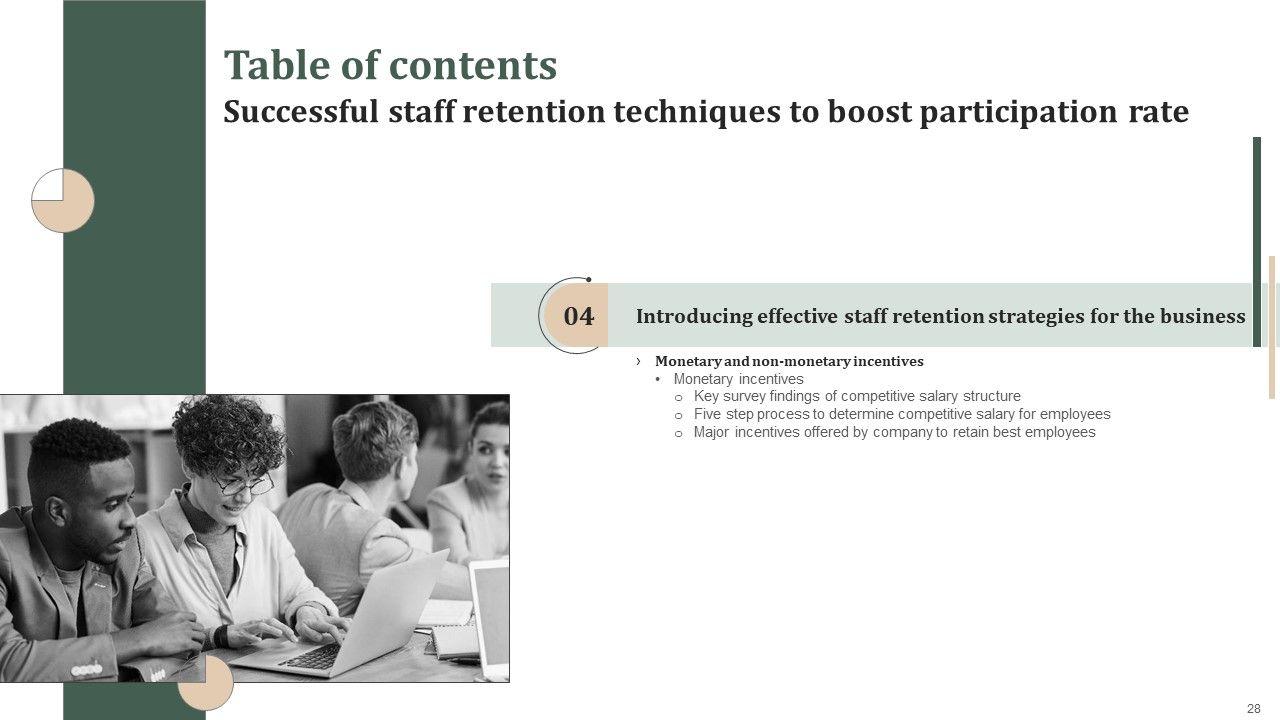 Table of contents
Successful staff retention techniques to boost participation rate

04

Introducing effective staff retention strategies for the business

› Monetary and non-monetary incentives
• Monetary incentives
o Key survey findings of competitive salary structure
o Five step process to determine competitive salary for employees
o Major incentives offered by company to retain best employees

28